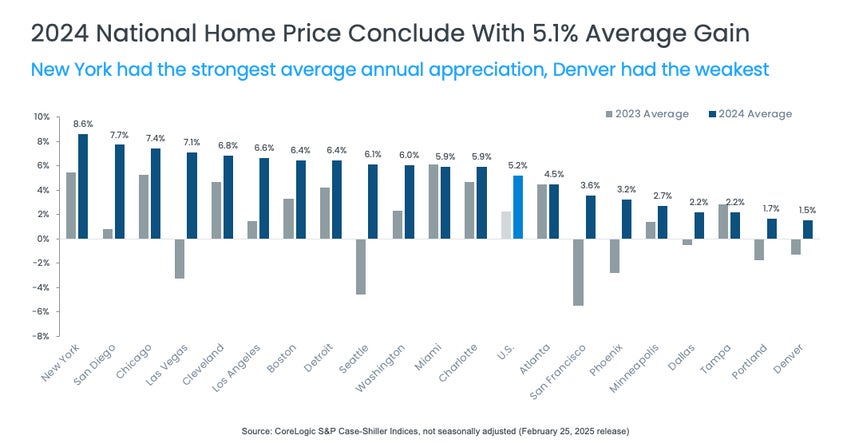 2024 National Home Price Conclude With 5.1% Average Gain

New York had the strongest average annual appreciation, Denver had the weakest

2023 Average
2024 Average

10%
8%
6%
4%
2%
0%
-2%
-4%
-6%
-8%

8.6%
7.7%
7.4%
7.1%
6.8%
6.6%
6.4%
6.4%
6.1%
6.0%
5.9%
5.9%
5.2%
4.5%
3.6%
3.2%
2.7%
2.2%
2.2%
1.7%
1.5%

New York
San Diego
Chicago
Las Vegas
Cleveland
Los Angeles
Boston
Detroit
Seattle
Washington
Miami
Charlotte
U.S.
Atlanta
San Francisco
Phoenix
Minneapolis
Dallas
Tampa
Portland
Denver

Source: CoreLogic S&P Case-Shiller Indices, not seasonally adjusted (February 25, 2025 release)